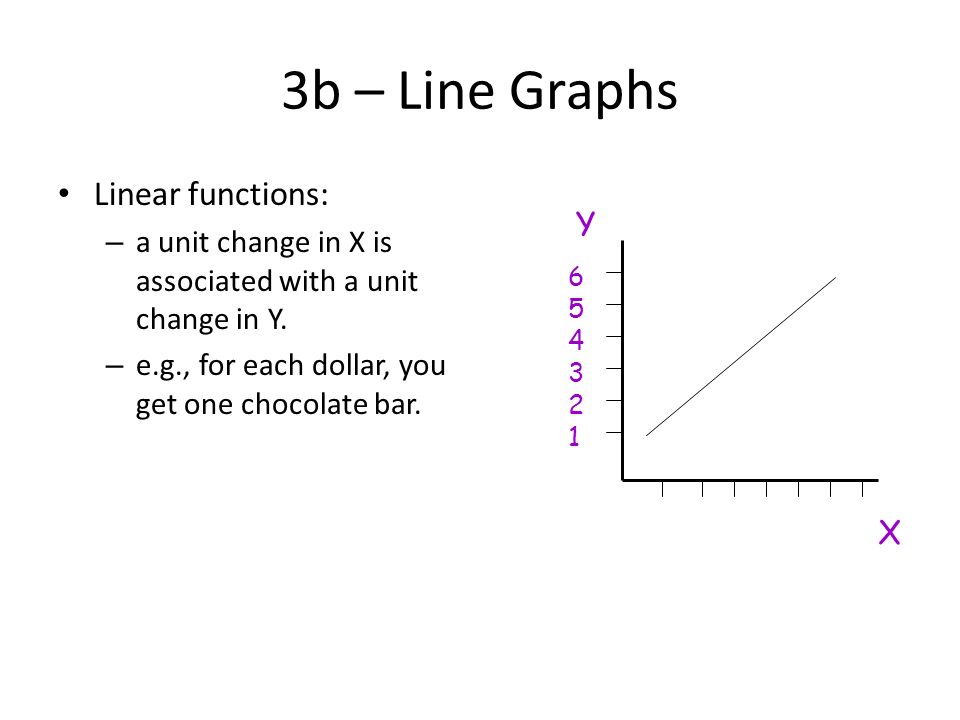 3b – Line Graphs

• Linear functions:
– a unit change in X is associated with a unit change in Y.
– e.g., for each dollar, you get one chocolate bar.

Y
6
5
4
3
2
1
X